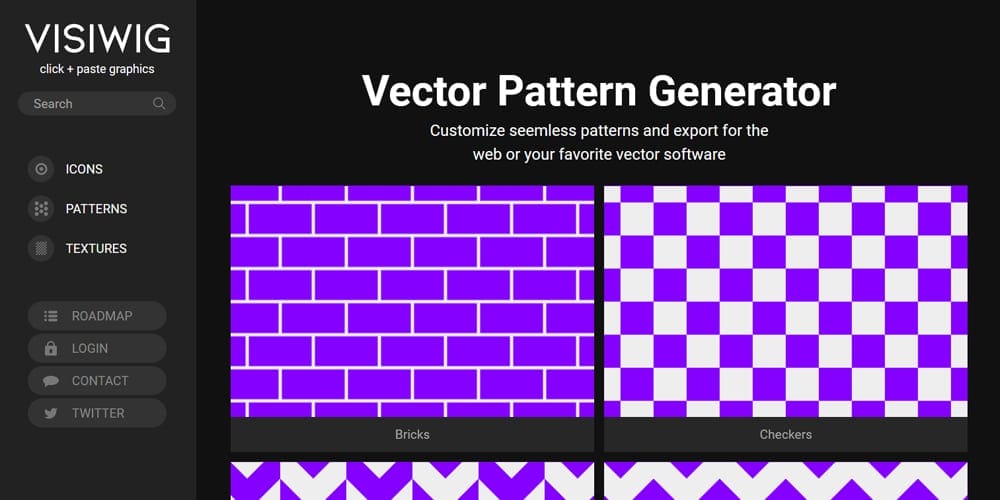 VISIWIG
click + paste graphics

Search

ICONS
PATTERNS
TEXTURES

ROADMAP
LOGIN
CONTACT
TWITTER

Vector Pattern Generator

Customize seemless patterns and export for the web or your favorite vector software

Bricks

Checkers